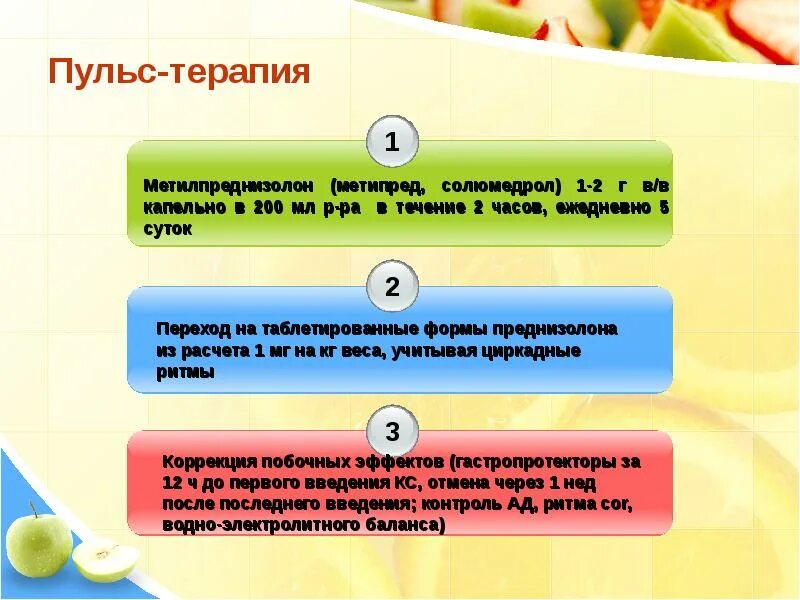 Пульс-терапия

1

Метилпреднизолон (метипред, солюмедрол) 1-2 г в/в капельно в 200 мл р-ра в течение 2 часов, ежедневно 5 суток

2

Переход на таблетированные формы преднизолона из расчета 1 мг на кг веса, учитывая циркадные ритмы

3

Коррекция побочных эффектов (гастропротекторы за 12 ч до первого введения КС, отмена через 1 нед после последнего введения; контроль АД, ритма cor, водно-электролитного баланса)